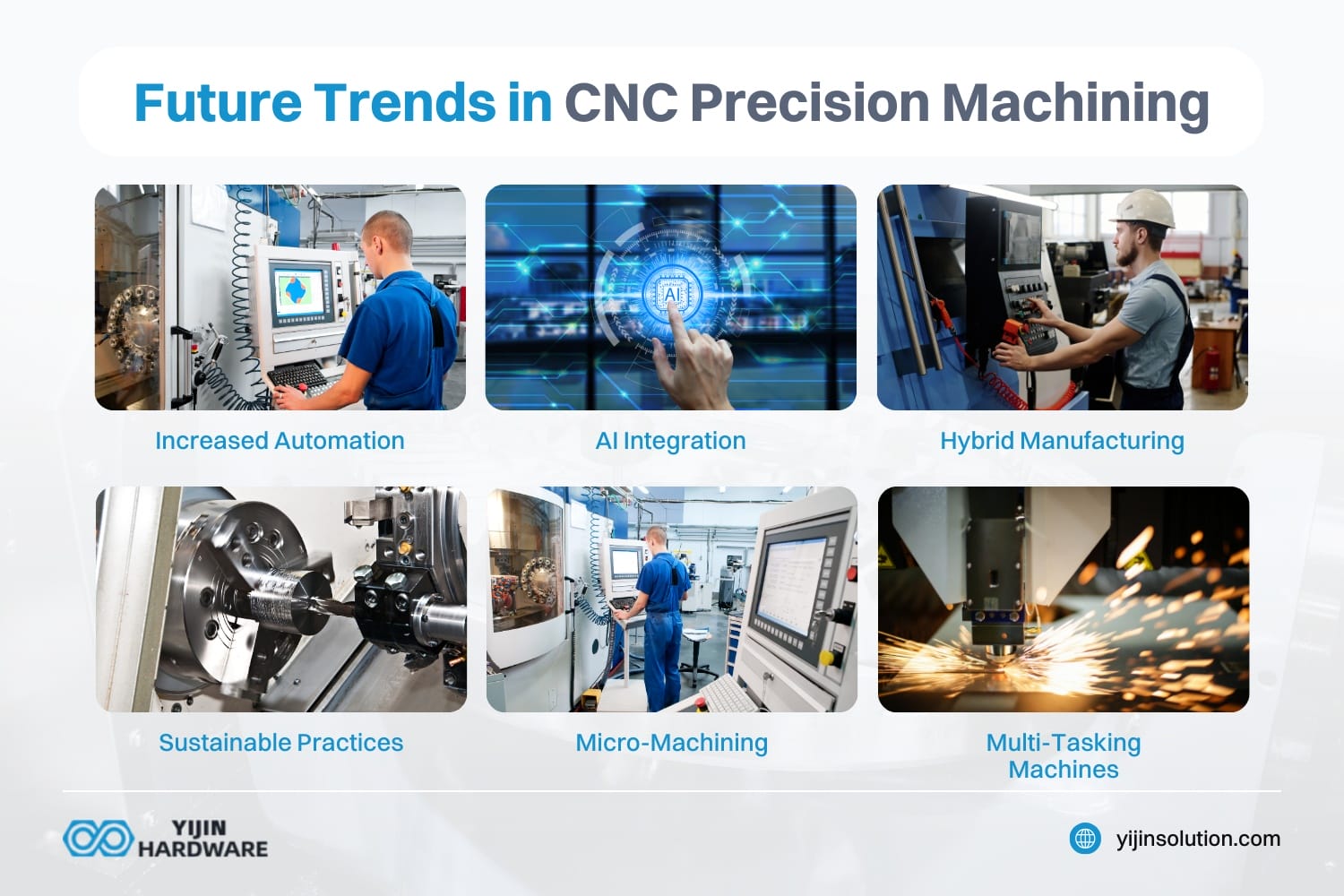 Future Trends in CNC Precision Machining

AI

Increased Automation

AI Integration

Hybrid Manufacturing

Sustainable Practices

Micro-Machining

Multi-Tasking Machines

YIJIN HARDWARE

yijinsolution.com